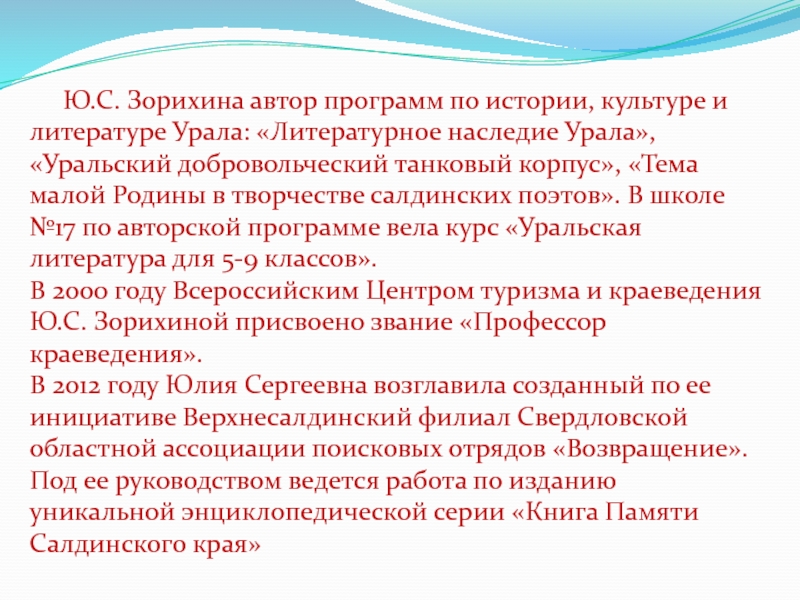 Ю.С. Зорихина автор программ по истории, культуре и литературе Урала: «Литературное наследие Урала», «Уральский добровольческий танковый корпус», «Тема малой Родины в творчестве салдинских поэтов». В школе №17 по авторской программе вела курс «Уральская литература для 5-9 классов».
В 2000 году Всероссийским Центром туризма и краеведения Ю.С. Зорихиной присвоено звание «Профессор краеведения».
В 2012 году Юлия Сергеевна возглавила созданный по ее инициативе Верхнесалдинский филиал Свердловской областной ассоциации поисковых отрядов «Возвращение». Под ее руководством ведется работа по изданию уникальной энциклопедической серии «Книга Памяти Салдинского края»